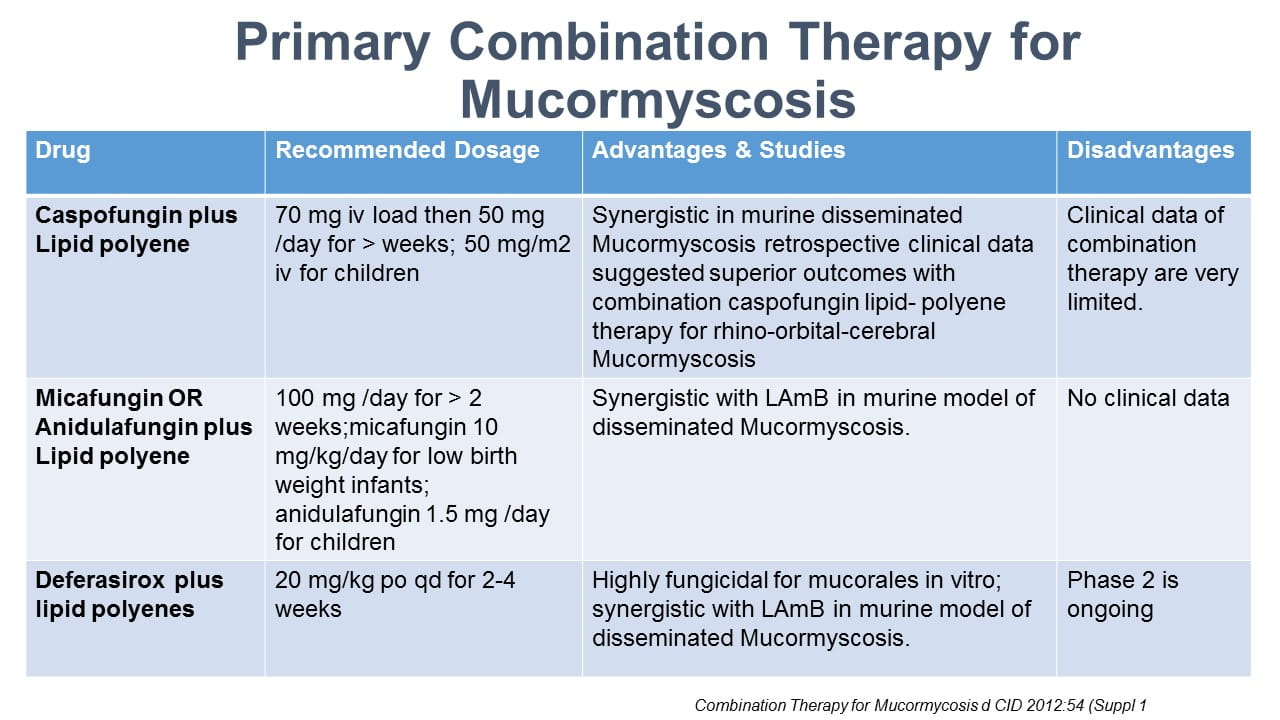 Primary Combination Therapy for Mucormyscosis

| Drug | Recommended Dosage | Advantages & Studies | Disadvantages |
|---|---|---|---|
| Caspofungin plus Lipid polyene | 70 mg iv load then 50 mg /day for > weeks; 50 mg/m2 iv for children | Synergistic in murine disseminated Mucormyscosis retrospective clinical data suggested superior outcomes with combination caspofungin lipid- polyene therapy for rhino-orbital-cerebral Mucormyscosis | Clinical data of combination therapy are very limited. |
| Micafungin OR Anidulafungin plus Lipid polyene | 100 mg /day for > 2 weeks;micafungin 10 mg/kg/day for low birth weight infants; anidulafungin 1.5 mg /day for children | Synergistic with LAmB in murine model of disseminated Mucormyscosis. | No clinical data |
| Deferasirox plus lipid polyenes | 20 mg/kg po qd for 2-4 weeks | Highly fungicidal for mucorales in vitro; synergistic with LAmB in murine model of disseminated Mucormyscosis. | Phase 2 is ongoing |

Combination Therapy for Mucormycosis d CID 2012:54 (Suppl 1